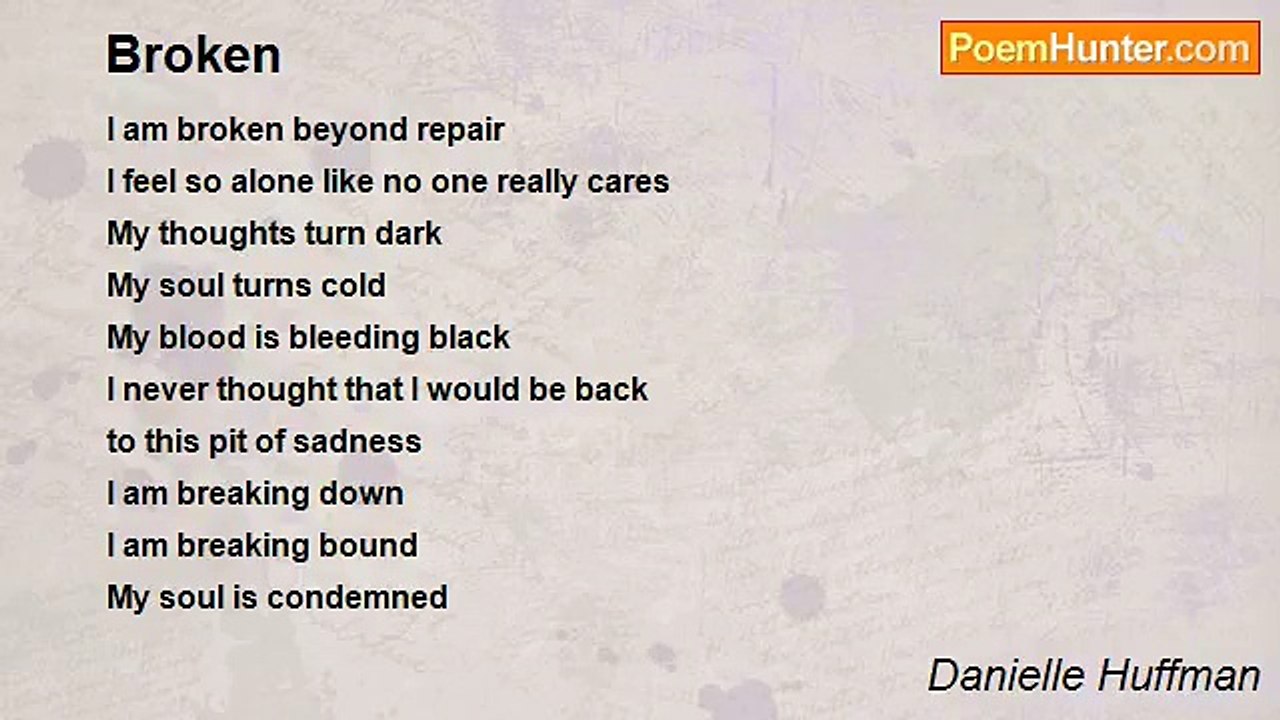 Broken

PoemHunter.com

I am broken beyond repair
I feel so alone like no one really cares
My thoughts turn dark
My soul turns cold
My blood is bleeding black
I never thought that I would be back
to this pit of sadness
I am breaking down
I am breaking bound
My soul is condemned

Danielle Huffman